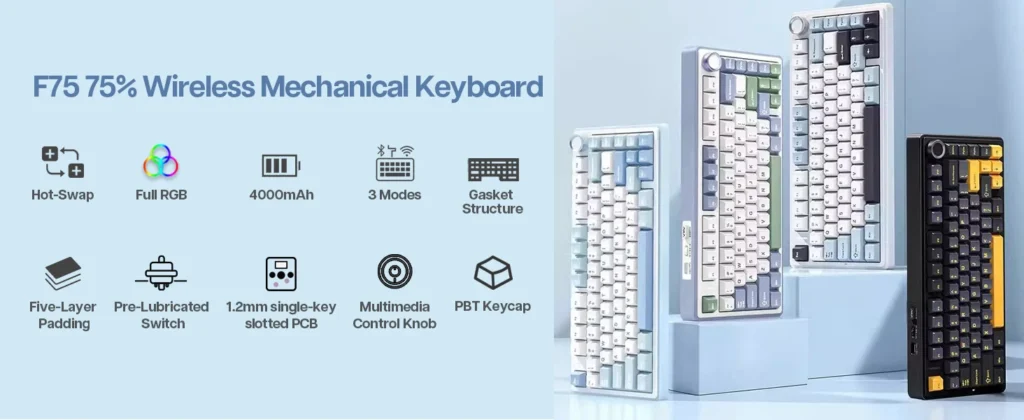 F75 75% Wireless Mechanical Keyboard

Hot-Swap

Full RGB

4000mAh

3 Modes

Gasket Structure

Five-Layer Padding

Pre-Lubricated Switch

1.2mm single-key slotted PCB

Multimedia Control Knob

PBT Keycap